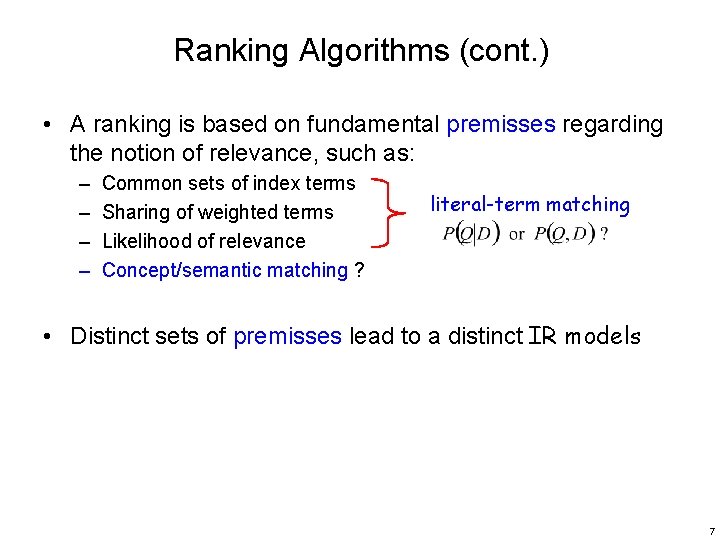 Ranking Algorithms (cont.)

• A ranking is based on fundamental premisses regarding the notion of relevance, such as:
– Common sets of index terms
– Sharing of weighted terms
– Likelihood of relevance
– Concept/semantic matching ?

literal-term matching
$P(Q|D)$ or $P(Q,D)$ ?

• Distinct sets of premisses lead to a distinct IR models

7